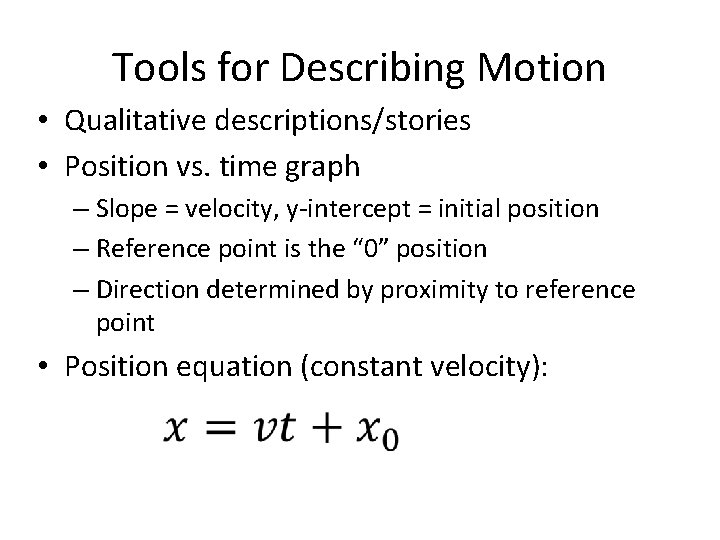 Tools for Describing Motion

• Qualitative descriptions/stories
• Position vs. time graph
  – Slope = velocity, y-intercept = initial position
  – Reference point is the “0” position
  – Direction determined by proximity to reference point
• Position equation (constant velocity):

$x = vt + x_0$